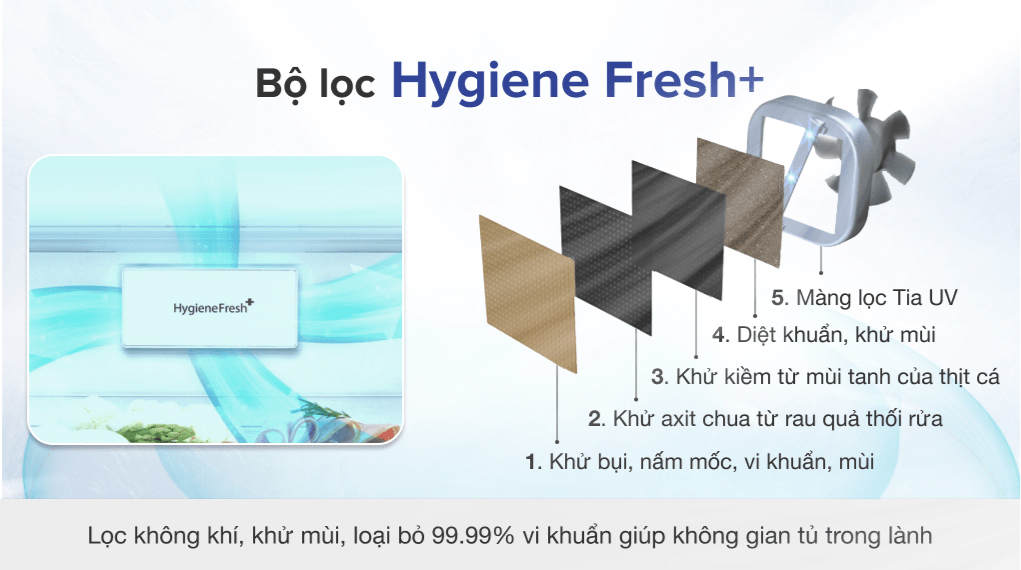 Bộ lọc Hygiene Fresh+

HygieneFresh+

5. Màng lọc Tia UV

4. Diệt khuẩn, khử mùi

3. Khử kiềm từ mùi tanh của thịt cá

2. Khử axit chua từ rau quả thối rửa

1. Khử bụi, nấm mốc, vi khuẩn, mùi

Lọc không khí, khử mùi, loại bỏ 99.99% vi khuẩn giúp không gian tủ trong lành